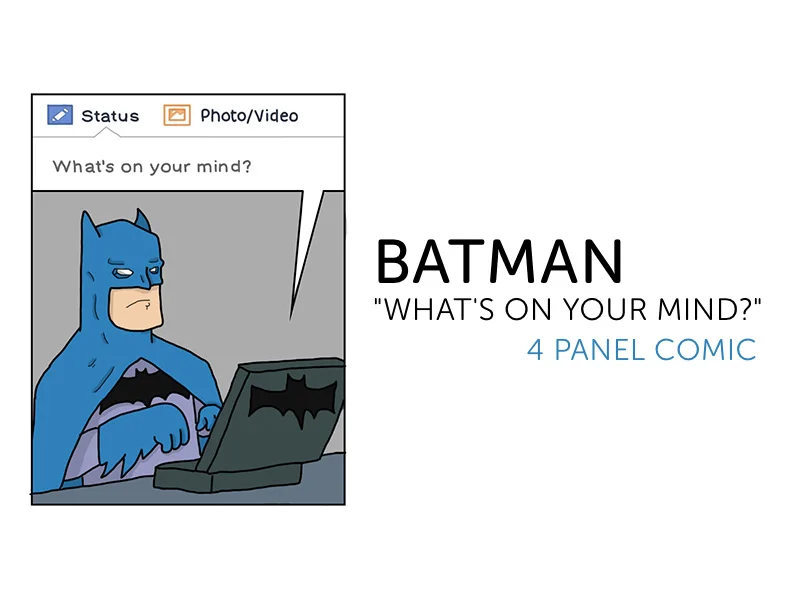 Status Photo/Video

What's on your mind?

BATMAN
"WHAT'S ON YOUR MIND?"
4 PANEL COMIC